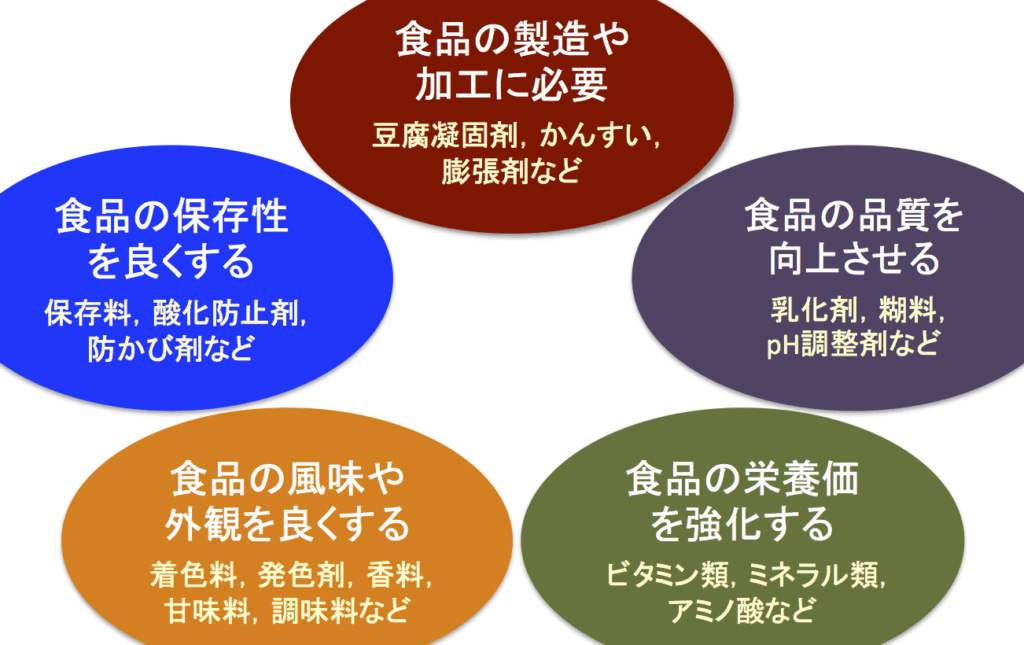 食品の製造や加工に必要

豆腐凝固剤，かんすい，膨張剤など

食品の保存性を良くする

保存料，酸化防止剤，防かび剤など

食品の品質を向上させる

乳化剤，糊料，pH調整剤など

食品の風味や外観を良くする

着色料，発色剤，香料，甘味料，調味料など

食品の栄養価を強化する

ビタミン類，ミネラル類，アミノ酸など